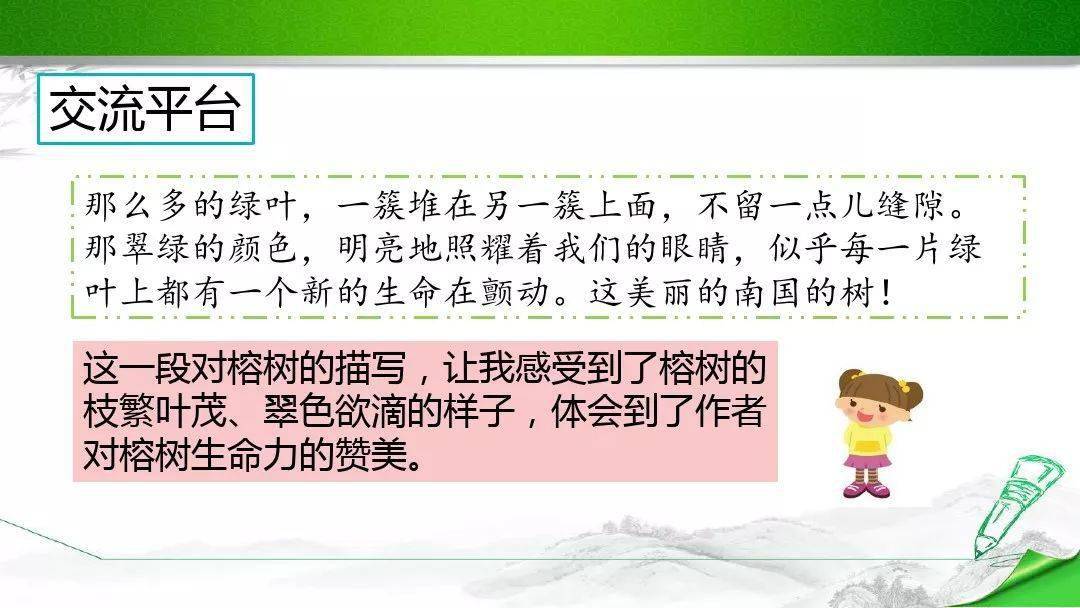 交流平台

那么多的绿叶，一簇堆在另一簇上面，不留一点儿缝隙。那翠绿的颜色，明亮地照耀着我们的眼睛，似乎每一片绿叶上都有一个新的生命在颤动。这美丽的南国的树！

这一段对榕树的描写，让我感受到了榕树的枝繁叶茂、翠色欲滴的样子，体会到了作者对榕树生命力的赞美。